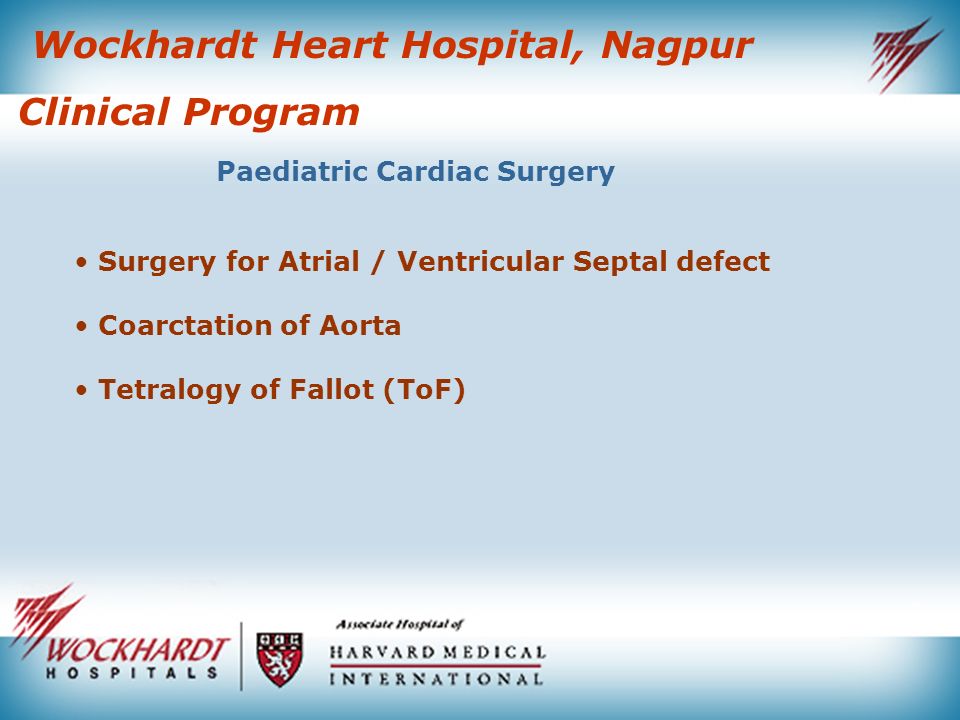 Wockhardt Heart Hospital, Nagpur

Clinical Program

Paediatric Cardiac Surgery

• Surgery for Atrial / Ventricular Septal defect

• Coarctation of Aorta

• Tetralogy of Fallot (ToF)

WOCKHARDT HOSPITALS

Associate Hospital of

HARVARD MEDICAL INTERNATIONAL